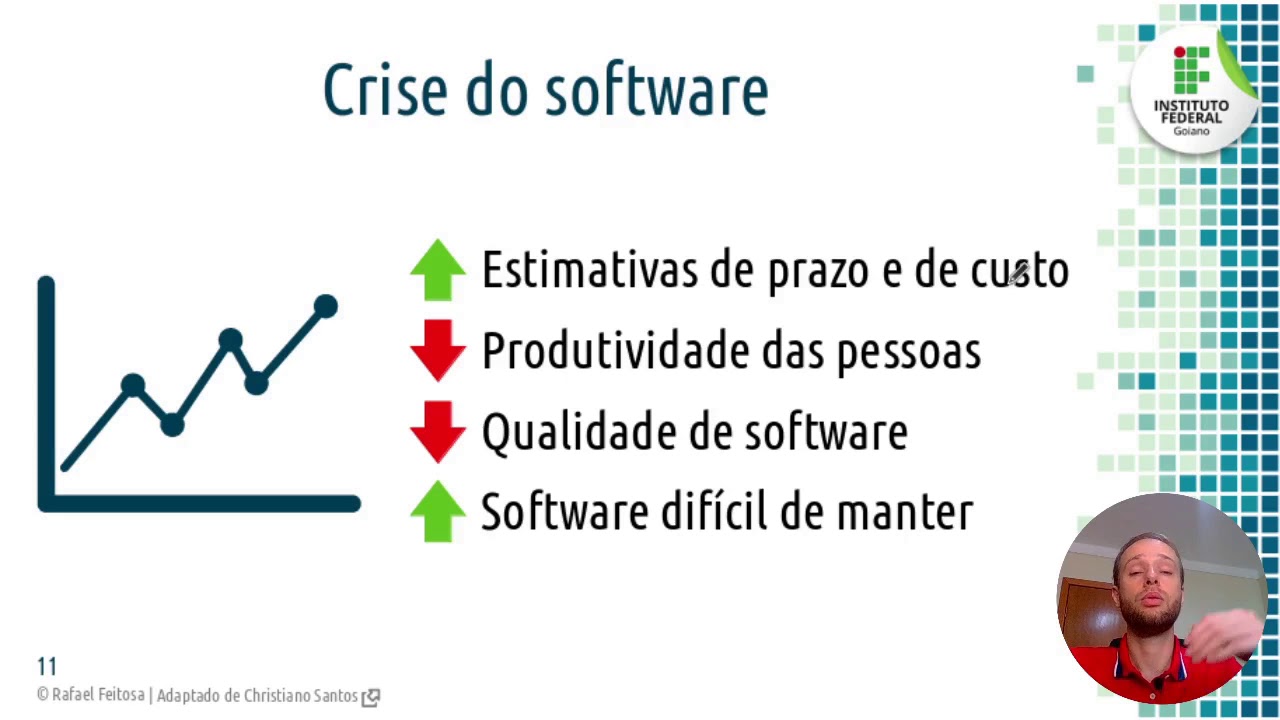 Crise do software

INSTITUTO FEDERAL
Goiano

Estimativas de prazo e de custo
Produtividade das pessoas
Qualidade de software
Software difícil de manter

11
© Rafael Feitosa | Adaptado de Christiano Santos